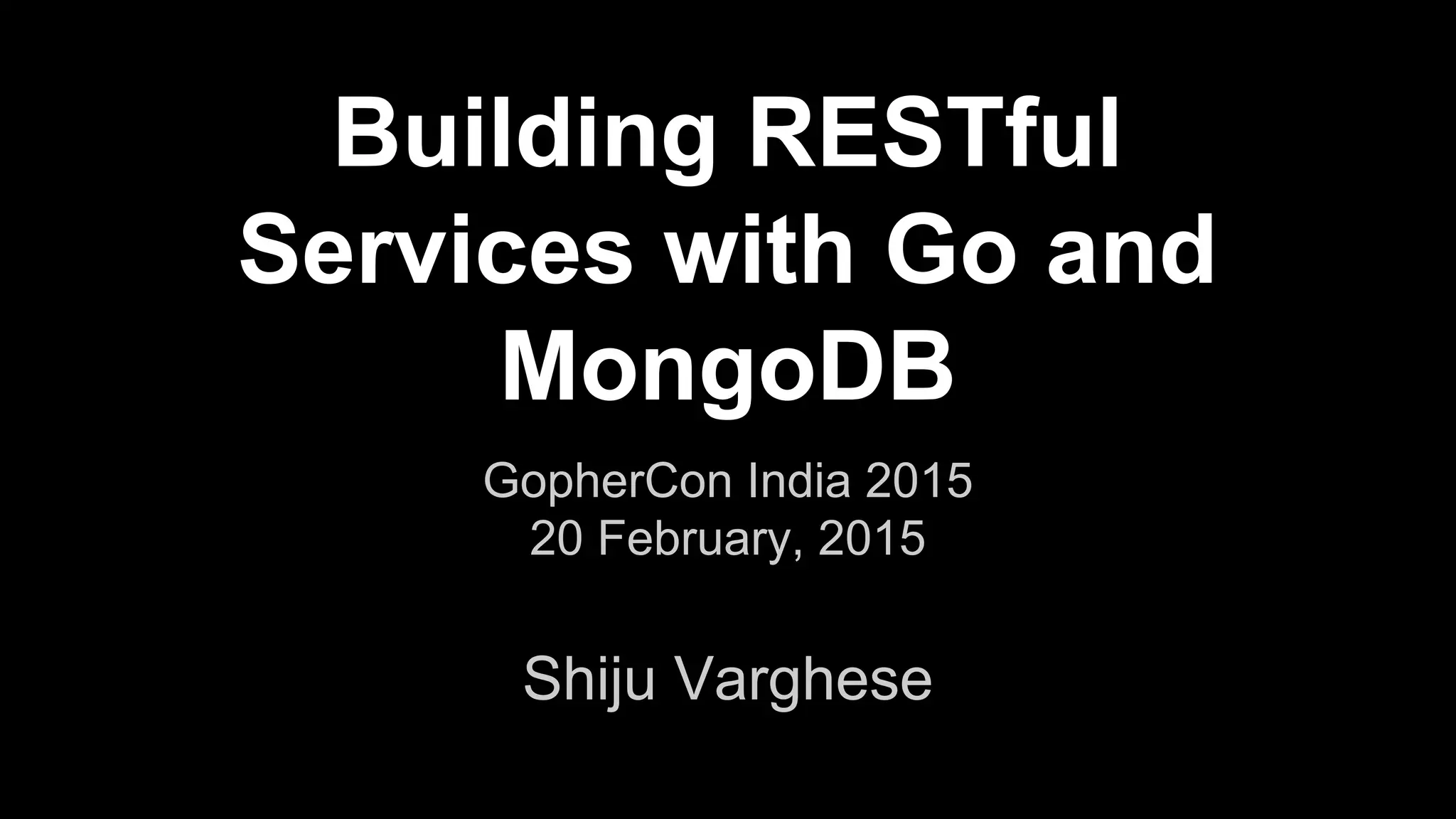 Building RESTful Services with Go and MongoDB

GopherCon India 2015
20 February, 2015

Shiju Varghese